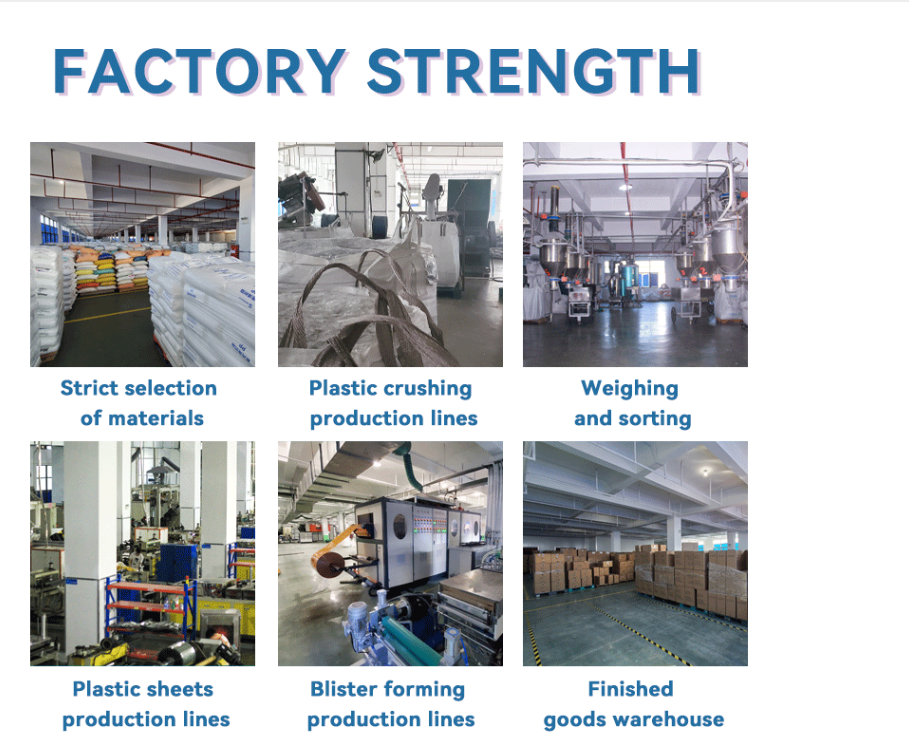 FACTORY STRENGTH

Strict selection of materials

Plastic crushing production lines

Weighing and sorting

Plastic sheets production lines

Blister forming production lines

Finished goods warehouse